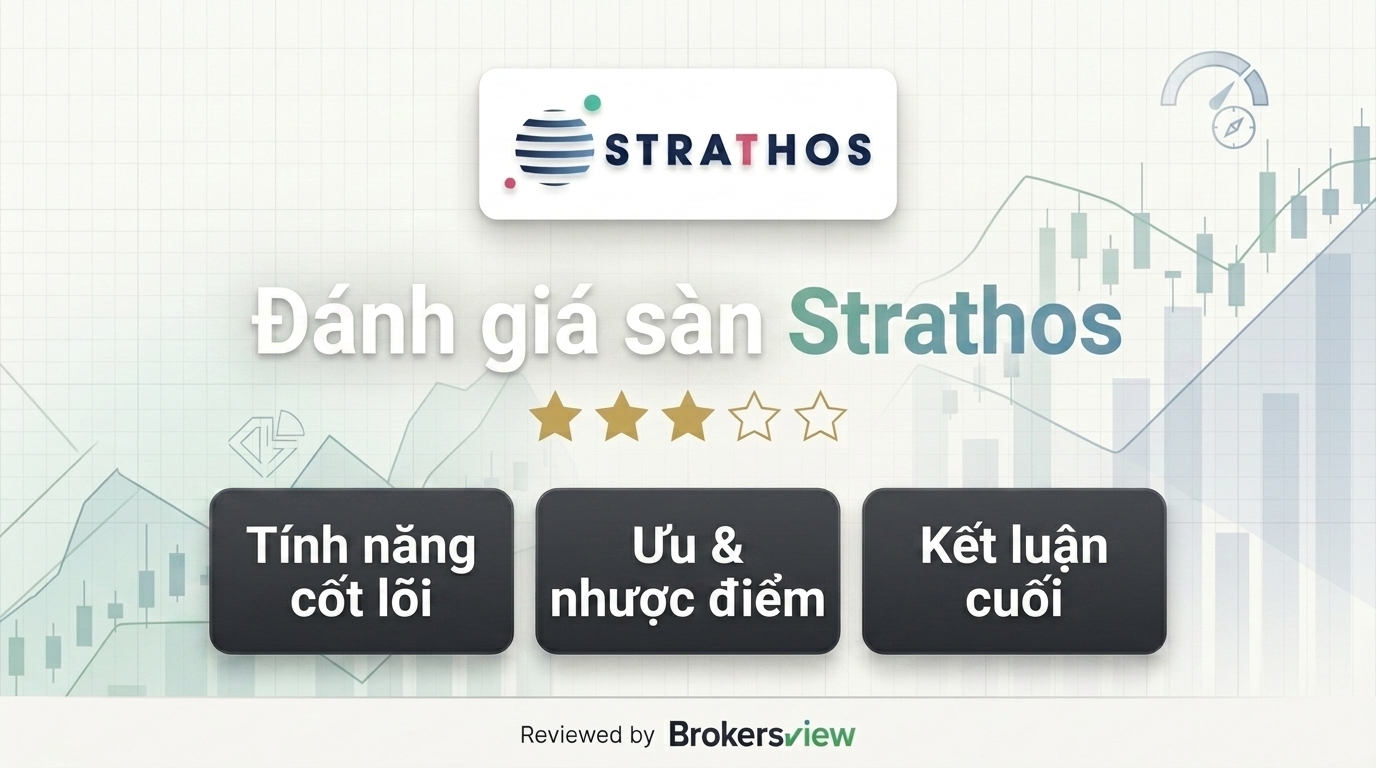 STRATHOS

Đánh giá sàn Strathos

Tính năng cốt lõi

Ưu & nhược điểm

Kết luận cuối

Reviewed by Brokersview